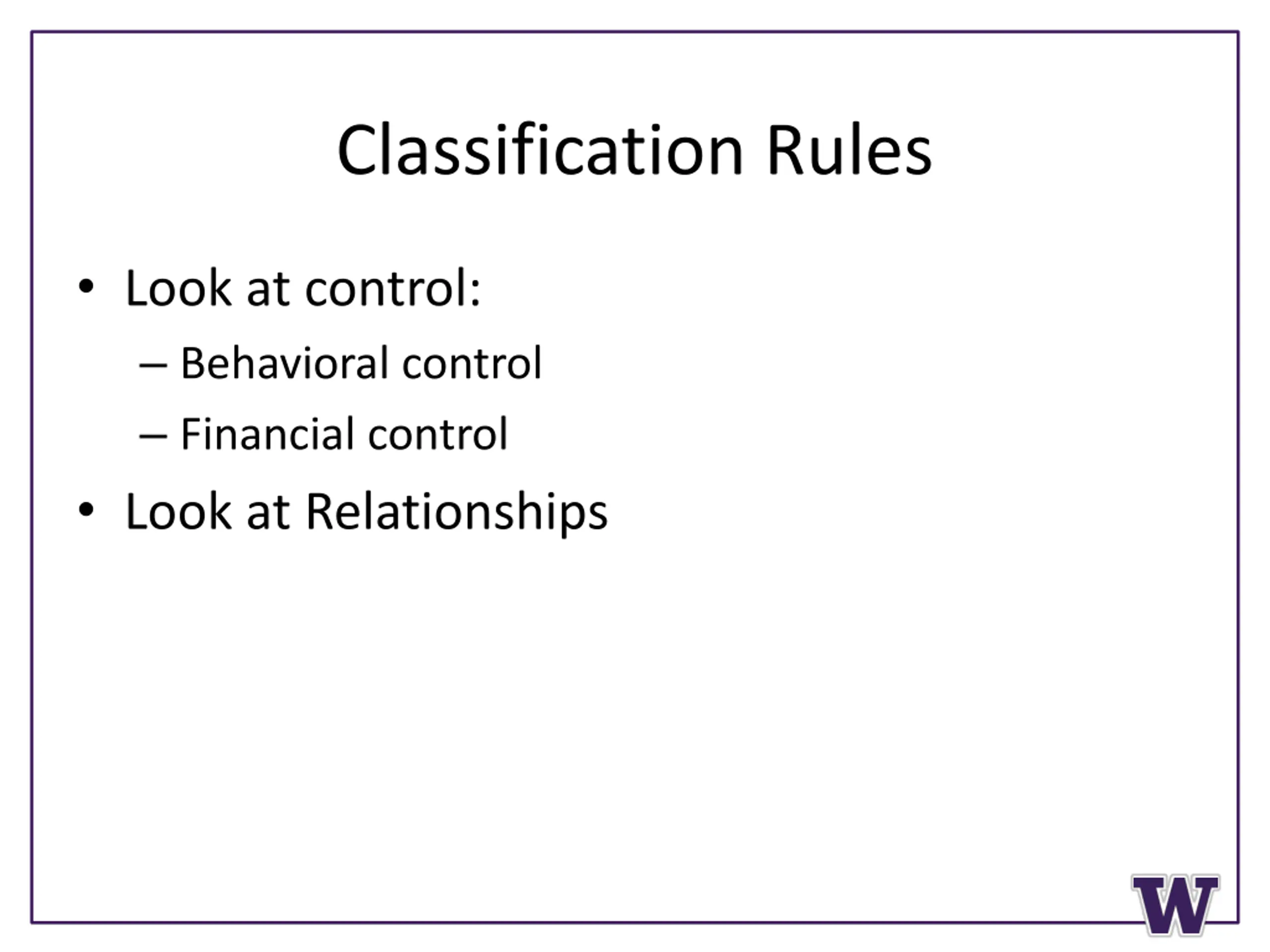 Classification Rules

• Look at control:
– Behavioral control
– Financial control
• Look at Relationships

W